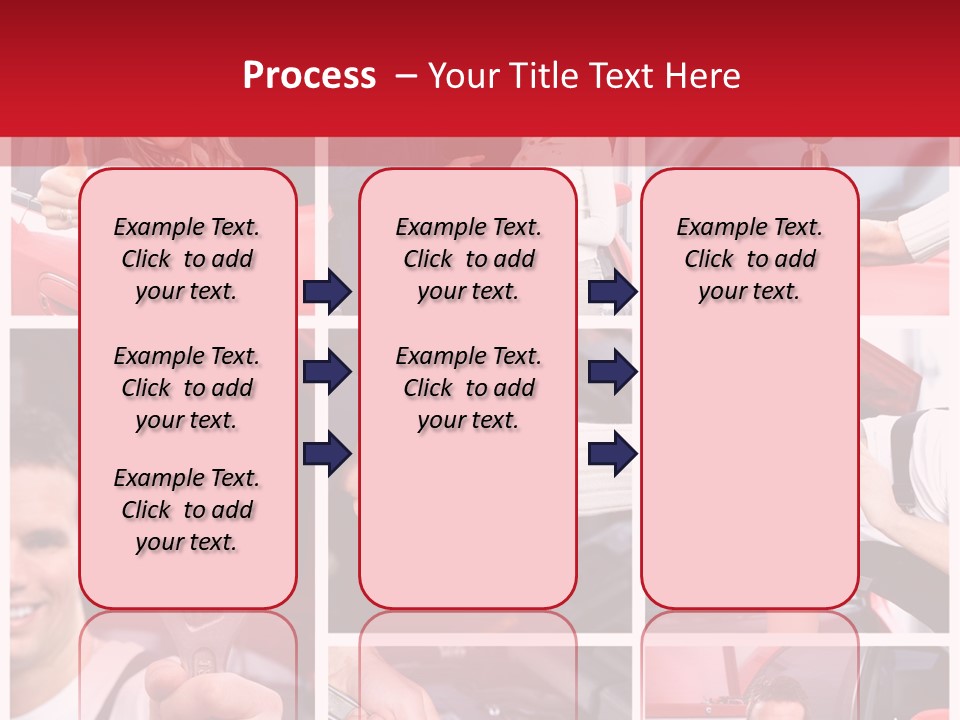 Process – Your Title Text Here

Example Text. Click to add your text.

Example Text. Click to add your text.

Example Text. Click to add your text.

Example Text. Click to add your text.

Example Text. Click to add your text.

Example Text. Click to add your text.